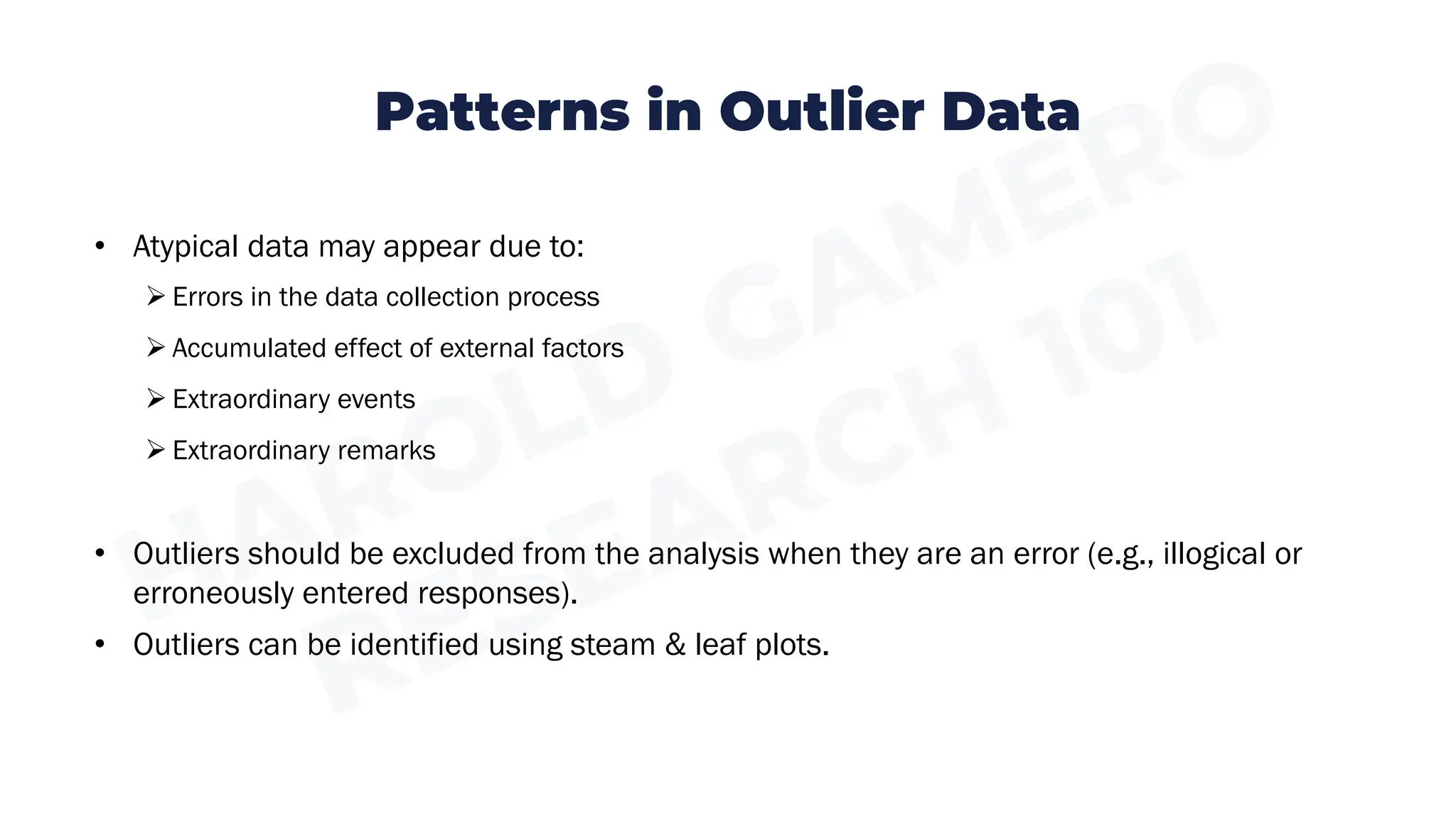 Patterns in Outlier Data

• Atypical data may appear due to:

➢ Errors in the data collection process

➢ Accumulated effect of external factors

➢ Extraordinary events

➢ Extraordinary remarks

• Outliers should be excluded from the analysis when they are an error (e.g., illogical or erroneously entered responses).

• Outliers can be identified using steam & leaf plots.

HAROLD GAMERO
RESEARCH 101